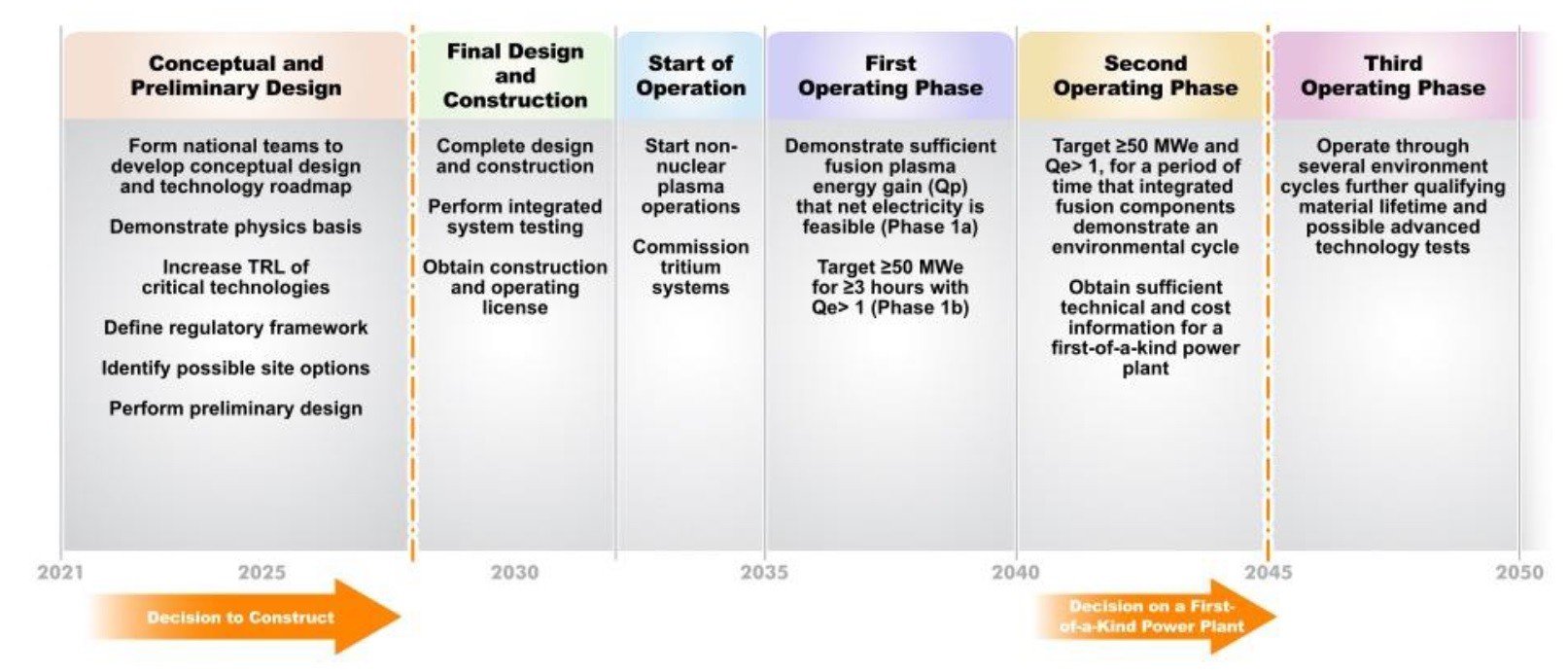 Conceptual and Preliminary Design

Form national teams to develop conceptual design and technology roadmap

Demonstrate physics basis

Increase TRL of critical technologies

Define regulatory framework

Identify possible site options

Perform preliminary design

Final Design and Construction

Complete design and construction

Perform integrated system testing

Obtain construction and operating license

Start of Operation

Start non-nuclear plasma operations

Commission tritium systems

First Operating Phase

Demonstrate sufficient fusion plasma energy gain (Qp) that net electricity is feasible (Phase 1a)

Target ≥50 MWe for ≥3 hours with Qe> 1 (Phase 1b)

Second Operating Phase

Target ≥50 MWe and Qe> 1, for a period of time that integrated fusion components demonstrate an environmental cycle

Obtain sufficient technical and cost information for a first-of-a-kind power plant

Third Operating Phase

Operate through several environment cycles further qualifying material lifetime and possible advanced technology tests

2021 2025 2030 2035 2040 2045 2050

Decision to Construct

Decision on a First-of-a-Kind Power Plant